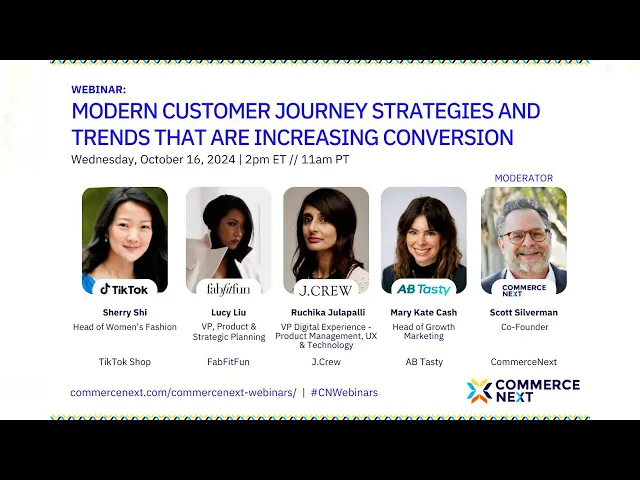 WEBINAR:
MODERN CUSTOMER JOURNEY STRATEGIES AND TRENDS THAT ARE INCREASING CONVERSION
Wednesday, October 16, 2024 | 2pm ET // 11am PT

MODERATOR

TikTok
Sherry Shi
Head of Women's Fashion
TikTok Shop

fabfitfun
Lucy Liu
VP, Product & Strategic Planning
FabFitFun

J.CREW
Ruchika Julapalli
VP Digital Experience - Product Management, UX & Technology
J.Crew

AB Tasty
Mary Kate Cash
Head of Growth Marketing
AB Tasty

COMMERCE NEXT
Scott Silverman
Co-Founder
CommerceNext

commercenext.com/commercenext-webinars/ | #CNWebinars

COMMERCE NEXT